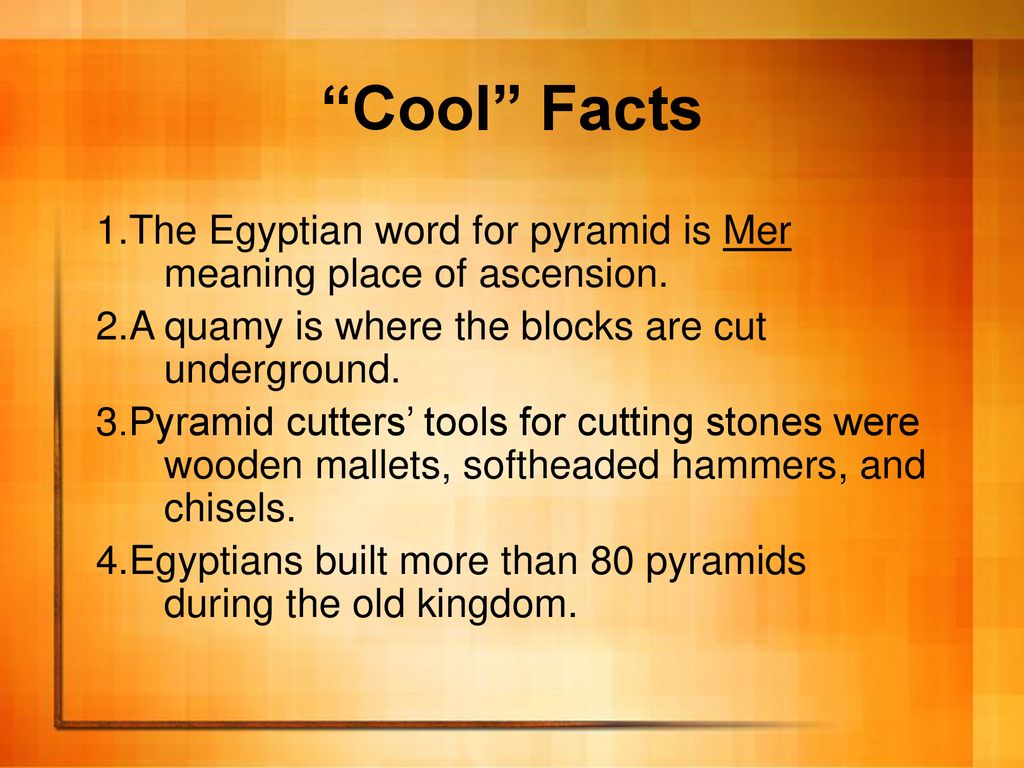 “Cool” Facts

1.The Egyptian word for pyramid is Mer meaning place of ascension.

2.A quamy is where the blocks are cut underground.

3.Pyramid cutters’ tools for cutting stones were wooden mallets, softheaded hammers, and chisels.

4.Egyptians built more than 80 pyramids during the old kingdom.